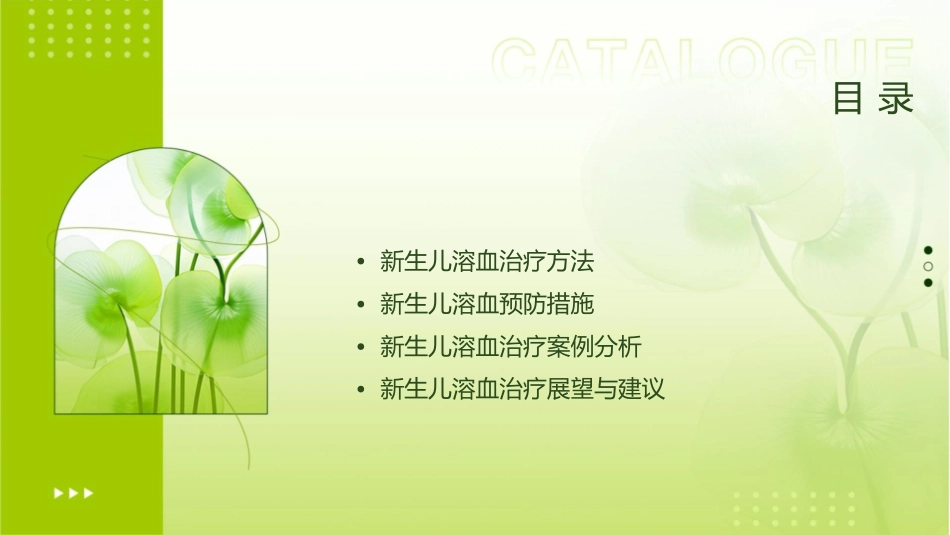 CATALOGUE
目录

• 新生儿溶血治疗方法
• 新生儿溶血预防措施
• 新生儿溶血治疗案例分析
• 新生儿溶血治疗展望与建议